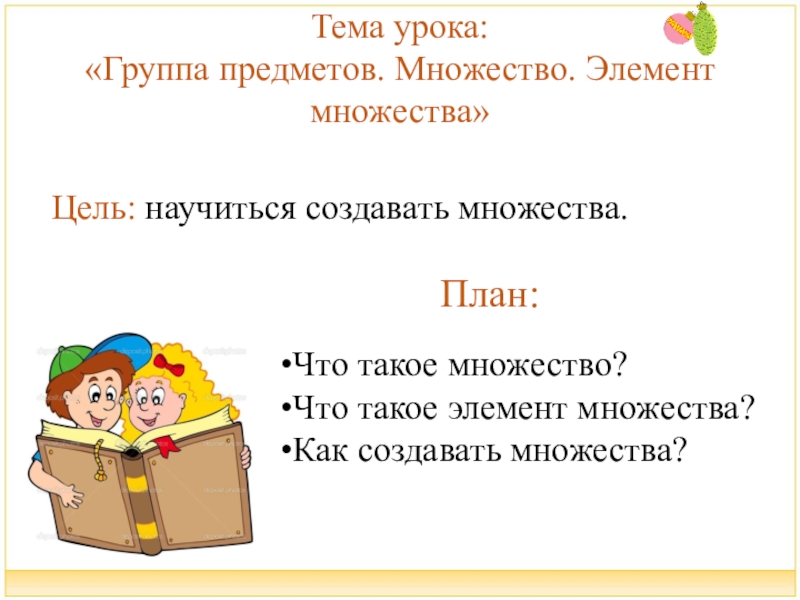 Тема урока:
«Группа предметов. Множество. Элемент множества»

Цель: научиться создавать множества.

План:

•Что такое множество?
•Что такое элемент множества?
•Как создавать множества?